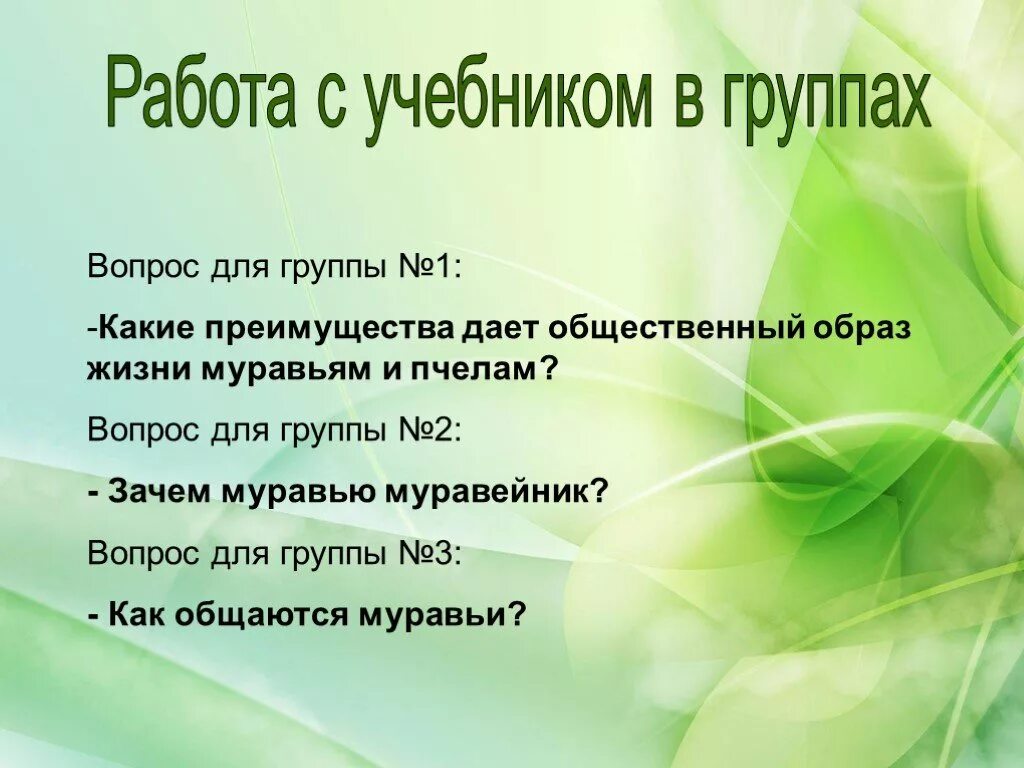 Работа с учебником в группах

Вопрос для группы №1:

-Какие преимущества дает общественный образ жизни муравьям и пчелам?

Вопрос для группы №2:

- Зачем муравью муравейник?

Вопрос для группы №3:

- Как общаются муравьи?